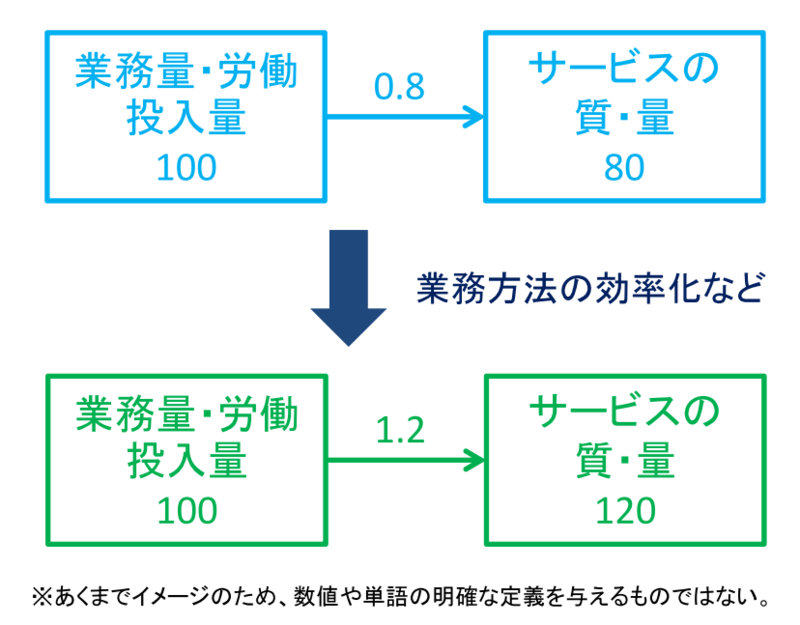 業務量・労働投入量
100

0.8

サービスの質・量
80

業務方法の効率化など

業務量・労働投入量
100

1.2

サービスの質・量
120

※あくまでイメージのため、数値や単語の明確な定義を与えるものではない。